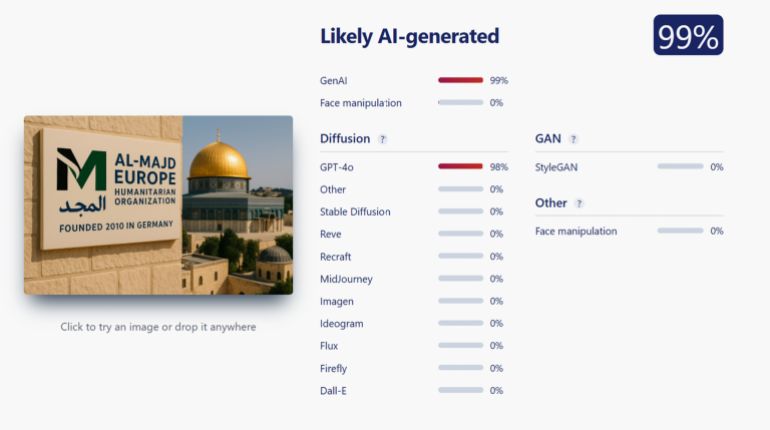 AL-MAJD
EUROPE
HUMANITARIAN
ORGANIZATION
المجد
FOUNDED 2010 IN GERMANY

Click to try an image or drop it anywhere

Likely AI-generated

99%

GenAI 99%
Face manipulation 0%

Diffusion ?

GPT-4o 98%
Other 0%
Stable Diffusion 0%
Reve 0%
Recraft 0%
MidJourney 0%
Imagen 0%
Ideogram 0%
Flux 0%
Firefly 0%
Dall-E 0%

GAN ?

StyleGAN 0%

Other ?

Face manipulation 0%